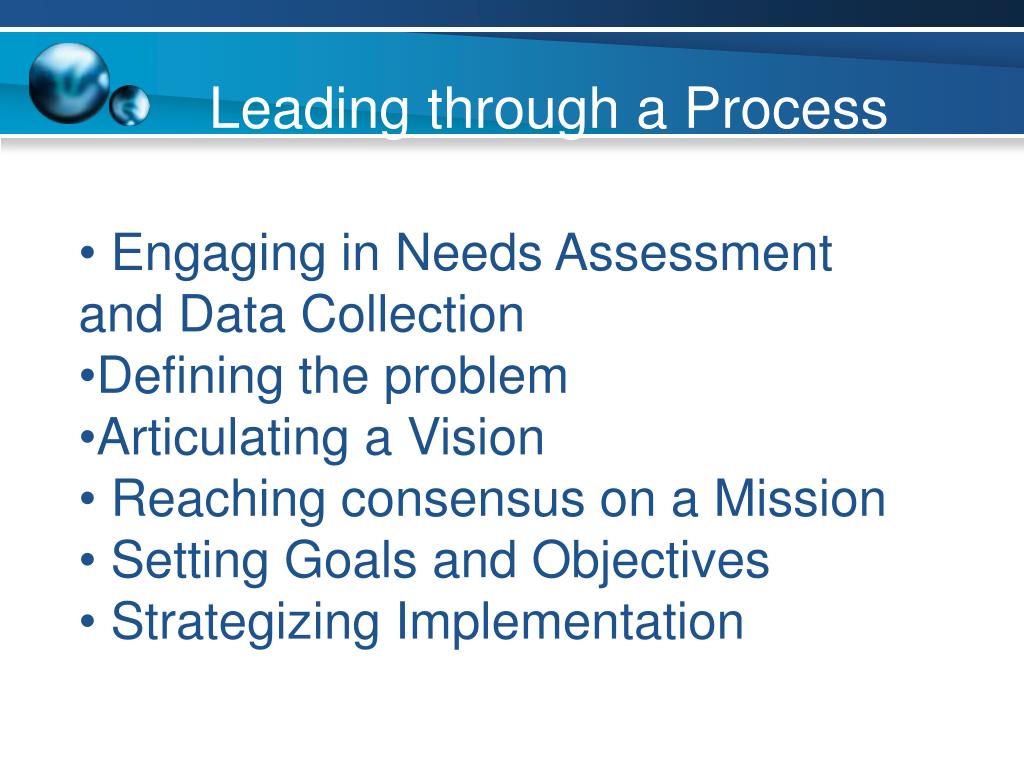 Leading through a Process

• Engaging in Needs Assessment and Data Collection
•Defining the problem
•Articulating a Vision
• Reaching consensus on a Mission
• Setting Goals and Objectives
• Strategizing Implementation